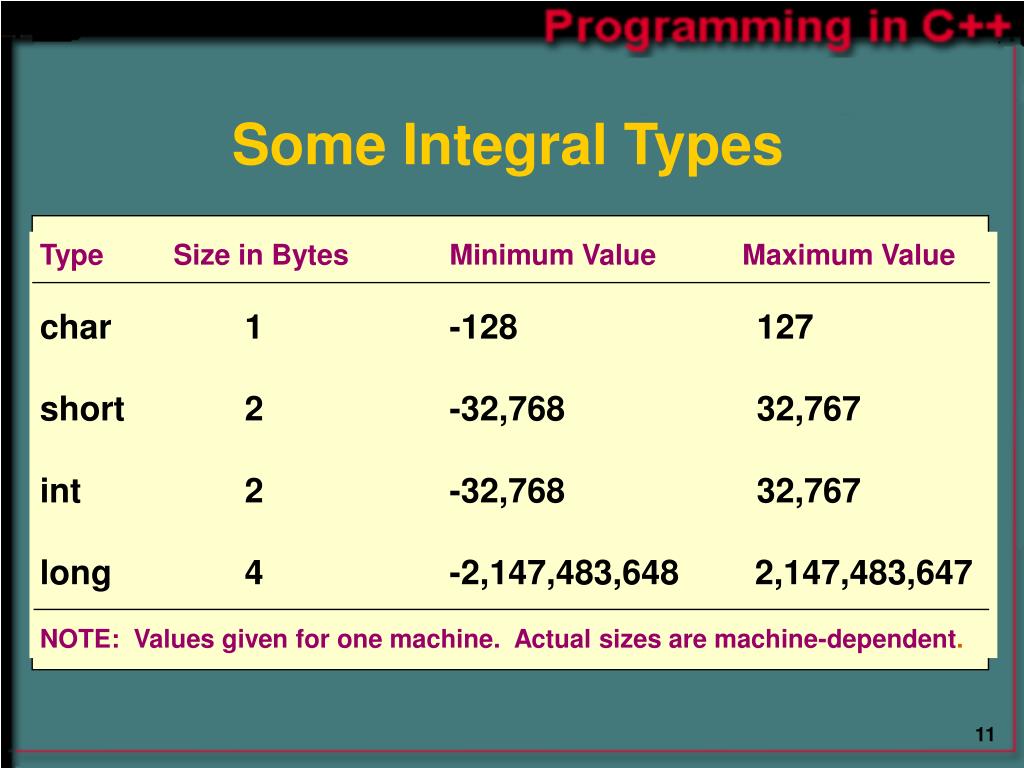 Programming in C++

Some Integral Types

| Type | Size in Bytes | Minimum Value | Maximum Value |
|---|---|---|---|
| char | 1 | -128 | 127 |
| short | 2 | -32,768 | 32,767 |
| int | 2 | -32,768 | 32,767 |
| long | 4 | -2,147,483,648 | 2,147,483,647 |

NOTE: Values given for one machine. Actual sizes are machine-dependent.

11